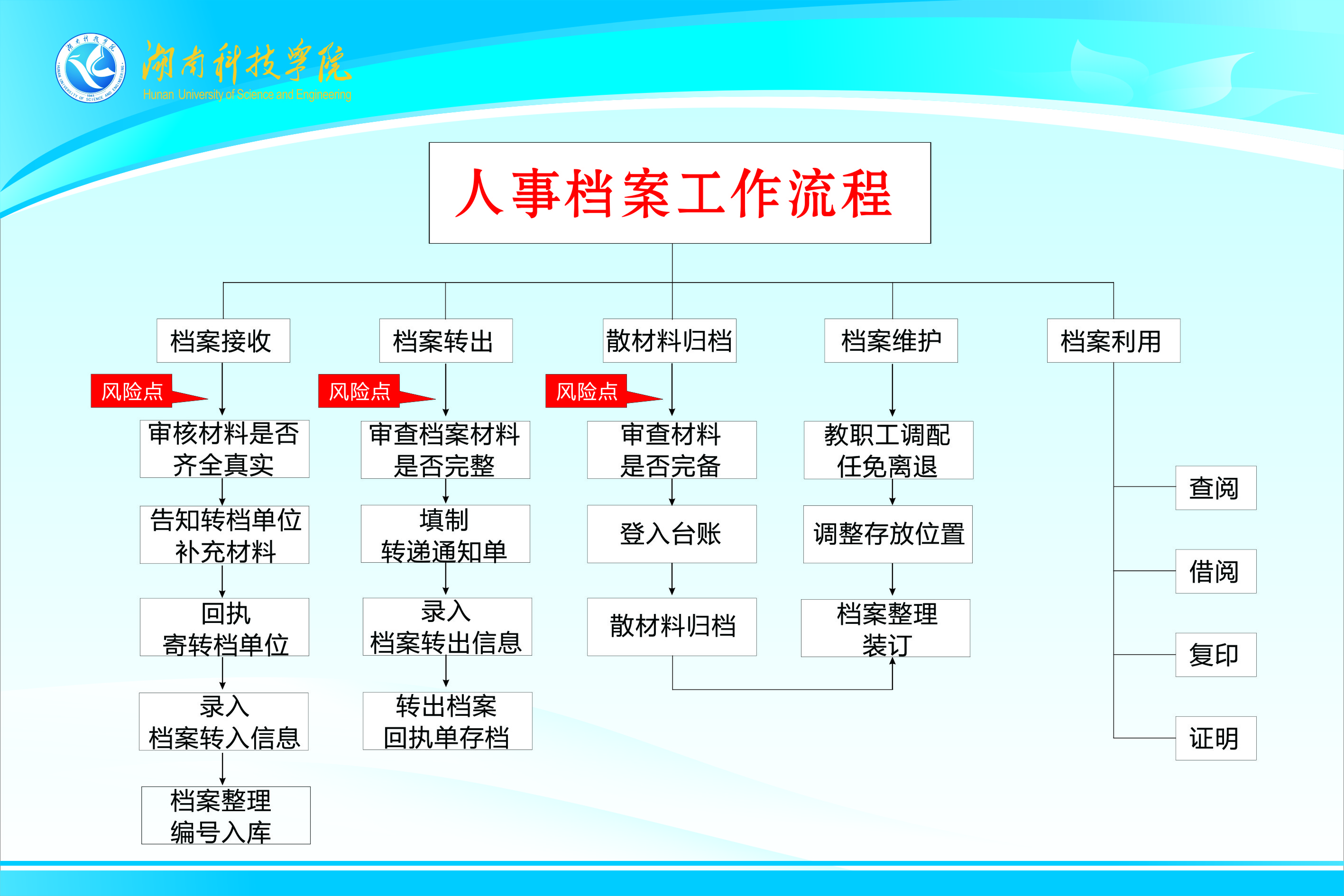 湖南科技学院
Hunan University of Science and Engineering

人事档案工作流程

档案接收
风险点
审核材料是否齐全真实
告知转档单位补充材料
回执寄转档单位
录入档案转入信息
档案整理编号入库

档案转出
风险点
审查档案材料是否完整
填制转递通知单
录入档案转出信息
转出档案回执单存档

散材料归档
风险点
审查材料是否完备
登入台账
散材料归档

档案维护
教职工调配任免离退
调整存放位置
档案整理装订

档案利用
查阅
借阅
复印
证明